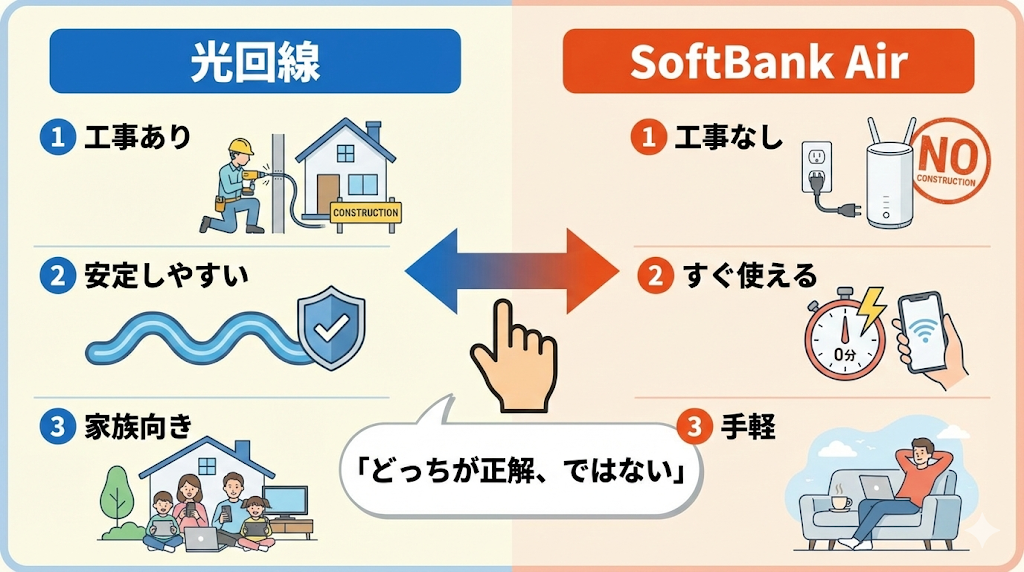 光回線

1 工事あり

CONSTRUCTION

2 安定しやすい

3 家族向き

SoftBank Air

1 工事なし

NO CONSTRUCTION

2 すぐ使える

0分

3 手軽

「どっちが正解、ではない」